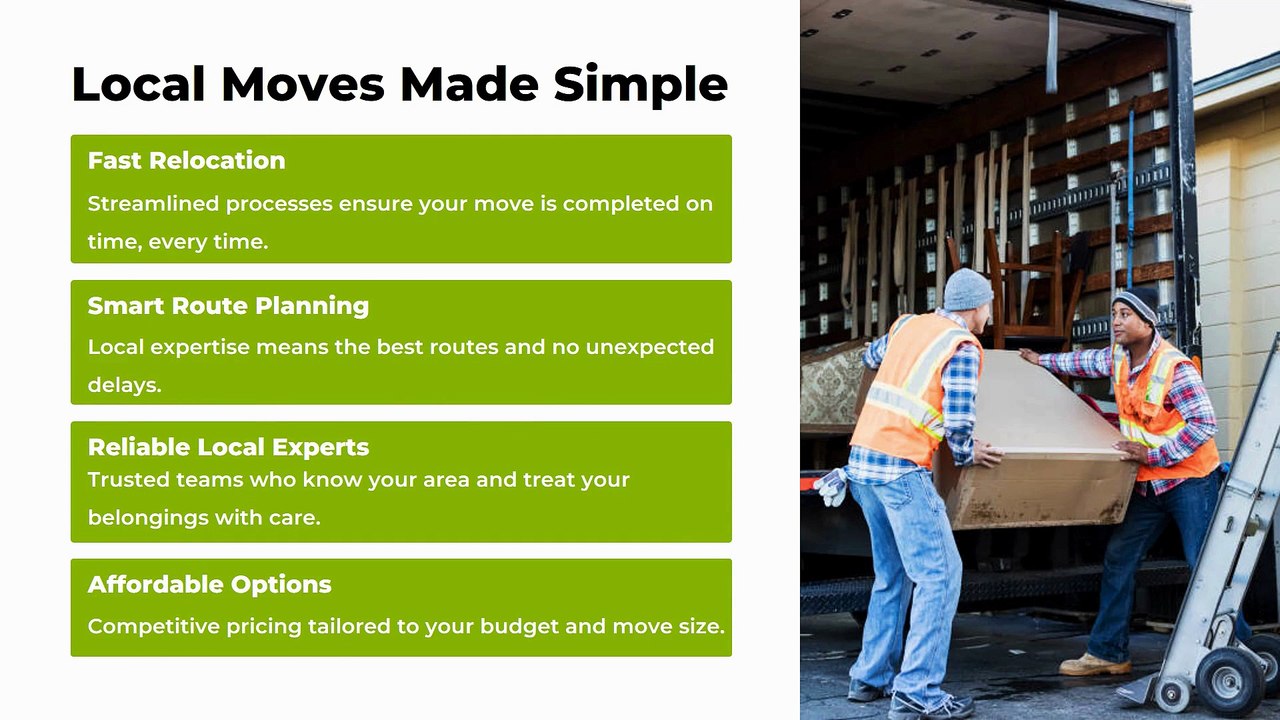 Local Moves Made Simple

Fast Relocation

Streamlined processes ensure your move is completed on time, every time.

Smart Route Planning

Local expertise means the best routes and no unexpected delays.

Reliable Local Experts

Trusted teams who know your area and treat your belongings with care.

Affordable Options

Competitive pricing tailored to your budget and move size.